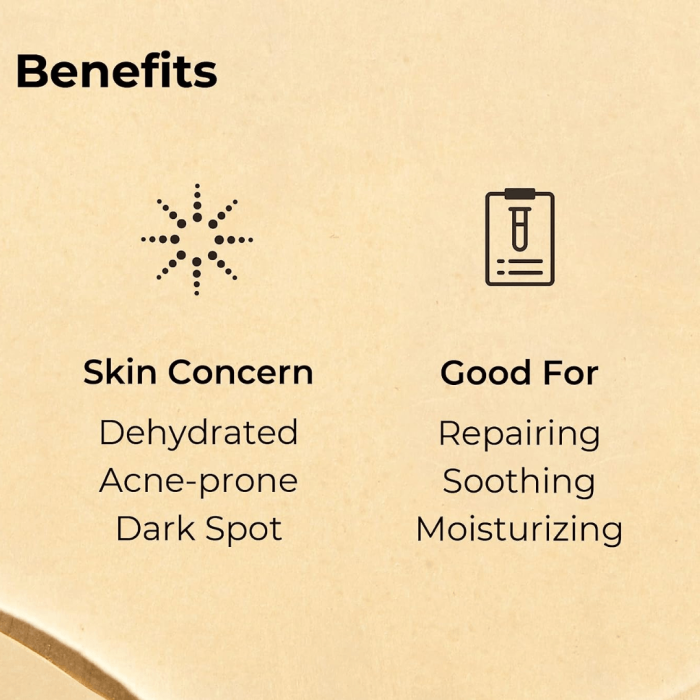 Benefits

Skin Concern

Dehydrated
Acne-prone
Dark Spot

Good For

Repairing
Soothing
Moisturizing